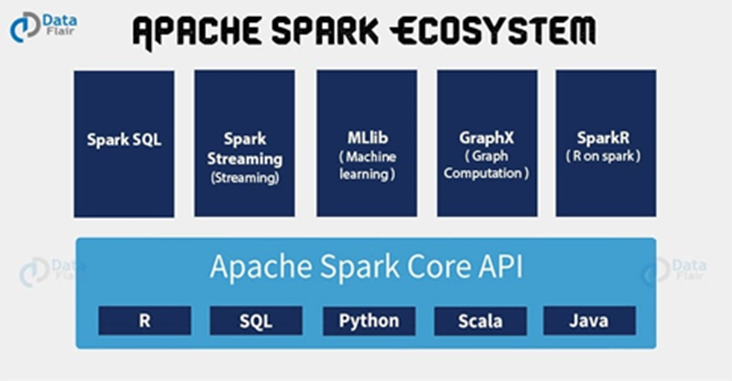 Data Flair

APACHE SPARK ECOSYSTEM

Spark SQL

Spark Streaming (Streaming)

MLlib ( Machine learning )

GraphX ( Graph Computation )

SparkR ( R on spark )

Data Flair

Apache Spark Core API

Data Flair

R

SQL

Python

Scala

Java